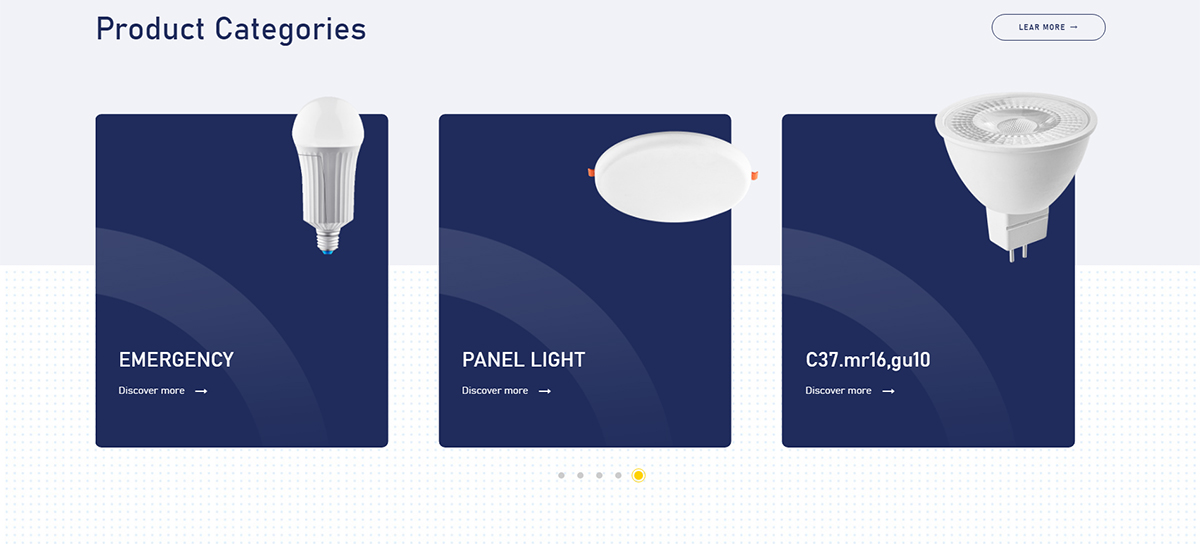 Product Categories

LEAR MORE →

EMERGENCY

Discover more →

PANEL LIGHT

Discover more →

C37.mr16,gu10

Discover more →